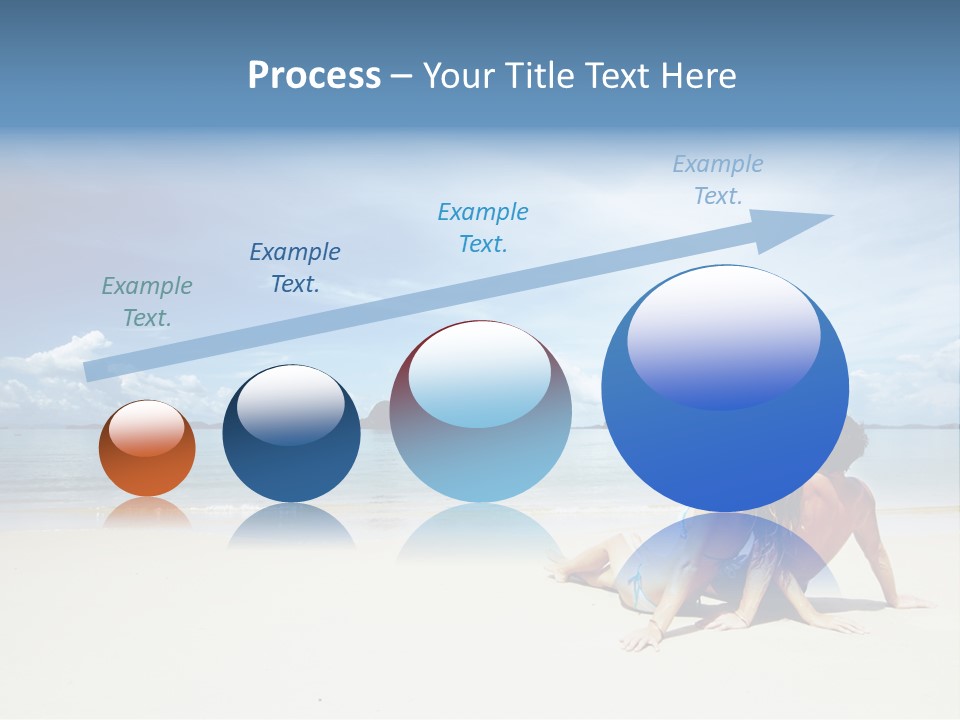 Process – Your Title Text Here

Example Text.

Example Text.

Example Text.

Example Text.